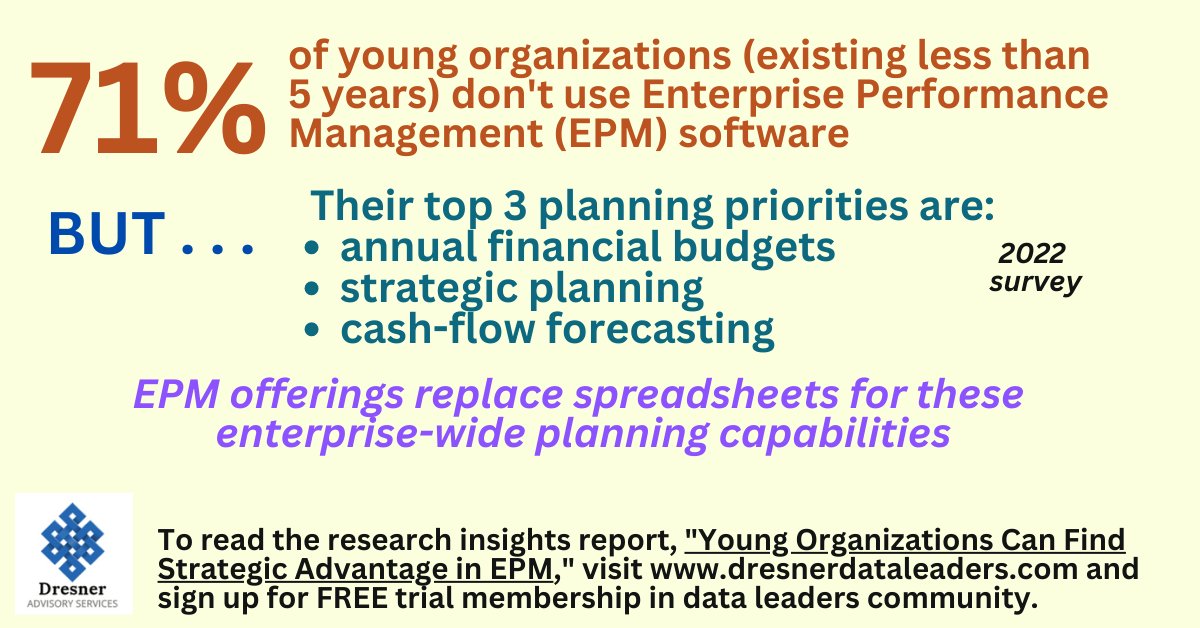 71% of young organizations (existing less than 5 years) don't use Enterprise Performance Management (EPM) software

BUT . . .

Their top 3 planning priorities are:
• annual financial budgets
• strategic planning
• cash-flow forecasting

2022 survey

EPM offerings replace spreadsheets for these enterprise-wide planning capabilities

Dresner ADVISORY SERVICES

To read the research insights report, "Young Organizations Can Find Strategic Advantage in EPM," visit www.dresnerdataleaders.com and sign up for FREE trial membership in data leaders community.